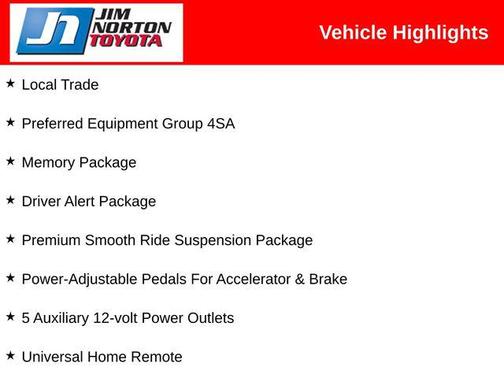 JN JIM NORTON TOYOTA

Vehicle Highlights

★ Local Trade

★ Preferred Equipment Group 4SA

★ Memory Package

★ Driver Alert Package

★ Premium Smooth Ride Suspension Package

★ Power-Adjustable Pedals For Accelerator & Brake

★ 5 Auxiliary 12-volt Power Outlets

★ Universal Home Remote